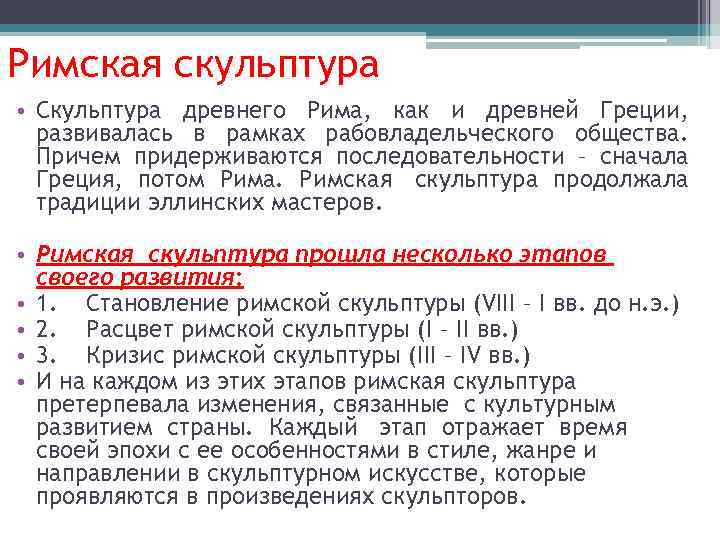 Римская скульптура

• Скульптура древнего Рима, как и древней Греции, развивалась в рамках рабовладельческого общества. Причем придерживаются последовательности – сначала Греция, потом Рима. Римская скульптура продолжала традиции эллинских мастеров.

• Римская скульптура прошла несколько этапов своего развития:
• 1. Становление римской скульптуры (VIII – I вв. до н.э.)
• 2. Расцвет римской скульптуры (I – II вв.)
• 3. Кризис римской скульптуры (III – IV вв.)
• И на каждом из этих этапов римская скульптура претерпевала изменения, связанные с культурным развитием страны. Каждый этап отражает время своей эпохи с ее особенностями в стиле, жанре и направлении в скульптурном искусстве, которые проявляются в произведениях скульпторов.